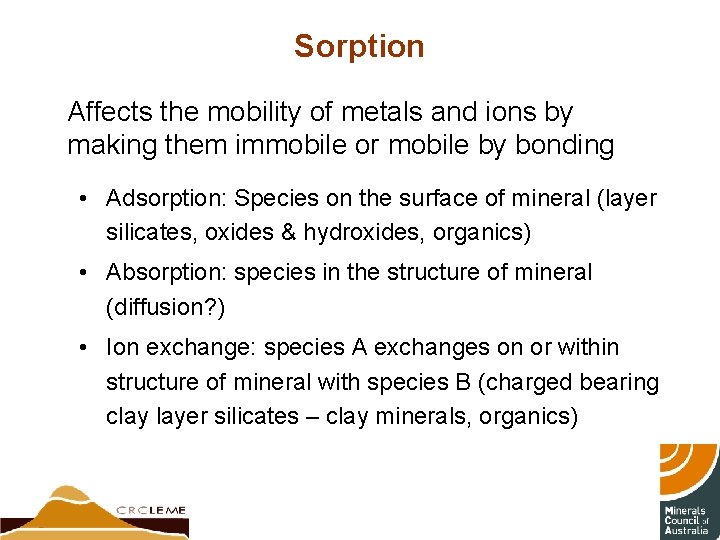 Sorption

Affects the mobility of metals and ions by making them immobile or mobile by bonding

• Adsorption: Species on the surface of mineral (layer silicates, oxides & hydroxides, organics)
• Absorption: species in the structure of mineral (diffusion?)
• Ion exchange: species A exchanges on or within structure of mineral with species B (charged bearing clay layer silicates – clay minerals, organics)

CRCLEME

Minerals Council of Australia